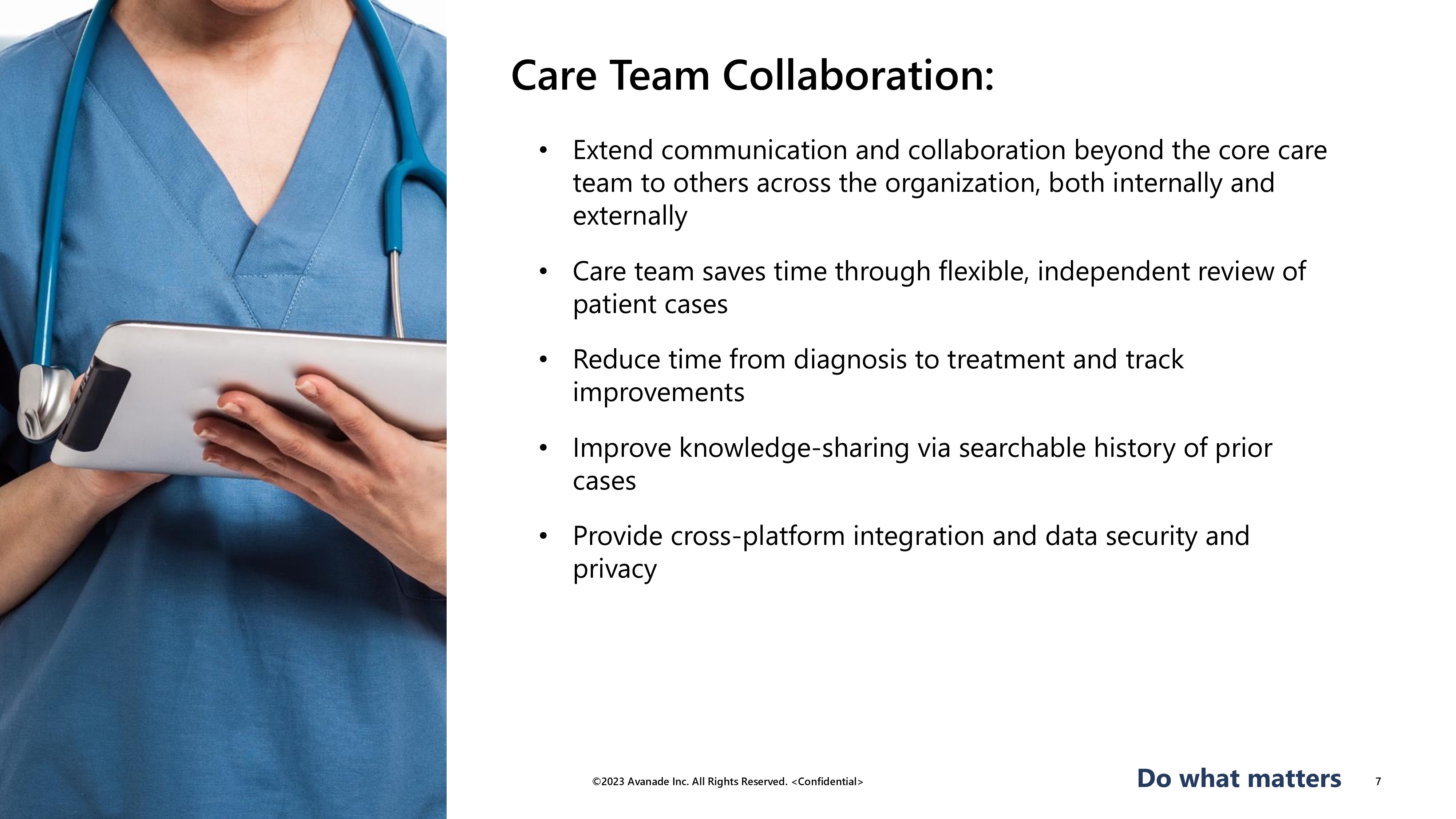 Care Team Collaboration:

• Extend communication and collaboration beyond the core care team to others across the organization, both internally and externally

• Care team saves time through flexible, independent review of patient cases

• Reduce time from diagnosis to treatment and track improvements

• Improve knowledge-sharing via searchable history of prior cases

• Provide cross-platform integration and data security and privacy

©2023 Avanade Inc. All Rights Reserved. <Confidential>

Do what matters

7